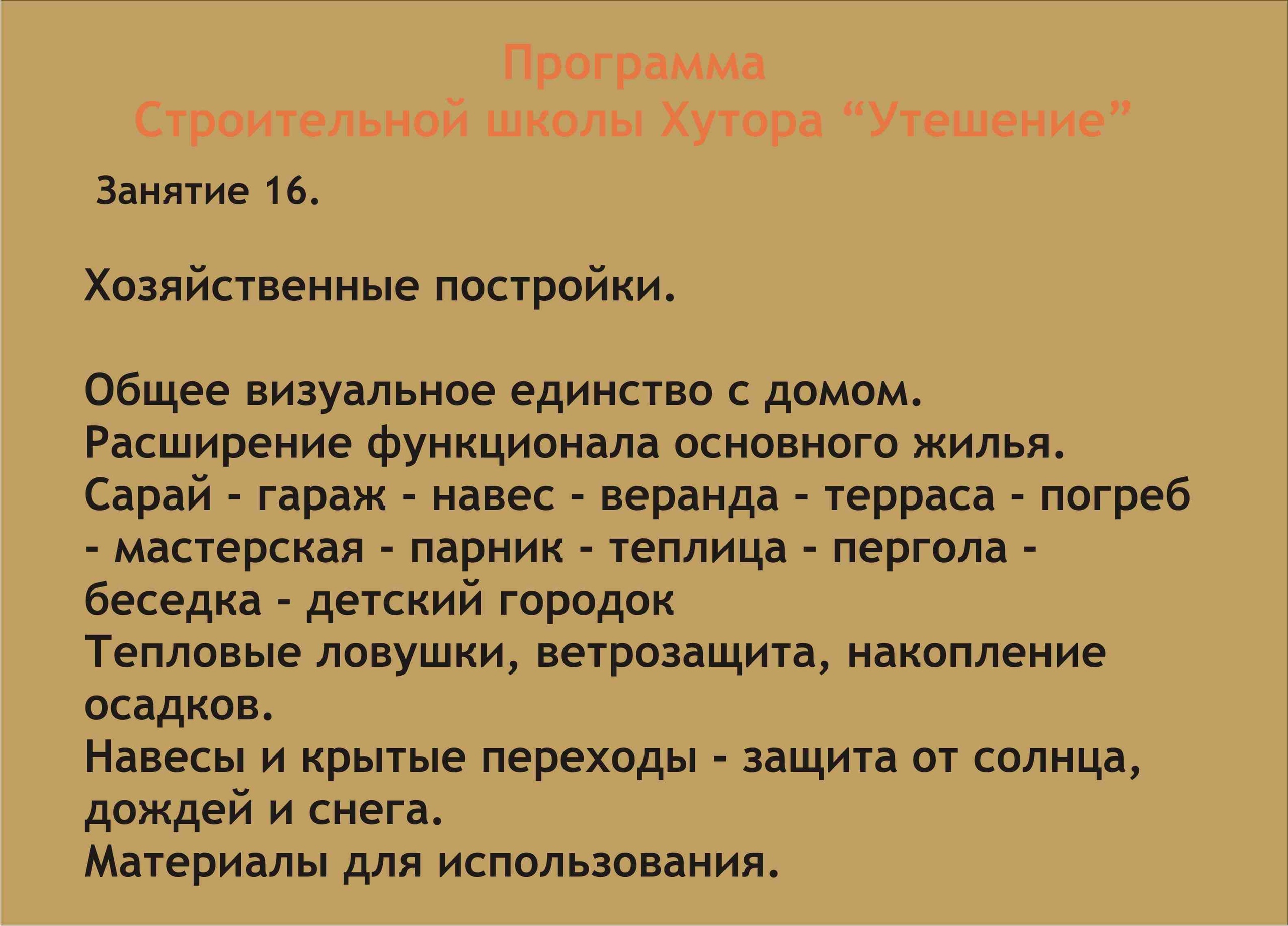 Программа
Строительной школы Хутора “Утешение”

Занятие 16.

Хозяйственные постройки.

Общее визуальное единство с домом.
Расширение функционала основного жилья.
Сарай - гараж - навес - веранда - терраса - погреб - мастерская - парник - теплица - пергола - беседка - детский городок
Тепловые ловушки, ветрозащита, накопление осадков.
Навесы и крытые переходы - защита от солнца, дождей и снега.
Материалы для использования.